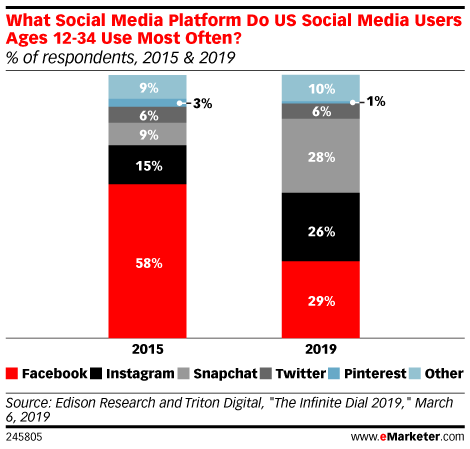 What Social Media Platform Do US Social Media Users Ages 12-34 Use Most Often?
% of respondents, 2015 & 2019

9%
3%
6%
9%
15%
58%

10%
1%
6%
28%
26%
29%

2015
2019

Facebook Instagram Snapchat Twitter Pinterest Other

Source: Edison Research and Triton Digital, "The Infinite Dial 2019," March 6, 2019

245805
www.eMarketer.com